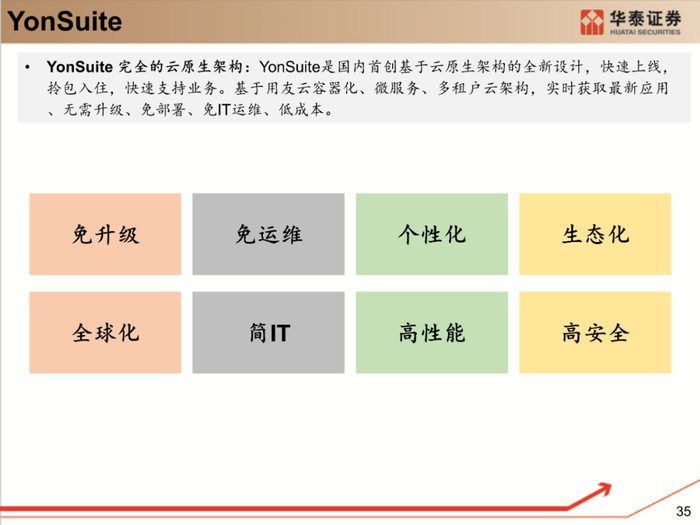 YonSuite

华泰证券
HUATAI SECURITIES

• YonSuite 完全的云原生架构：YonSuite是国内首创基于云原生架构的全新设计，快速上线，拎包入住，快速支持业务。基于用友云容器化、微服务、多租户云架构，实时获取最新应用、无需升级、免部署、免IT运维、低成本。

免升级

免运维

个性化

生态化

全球化

简IT

高性能

高安全

35